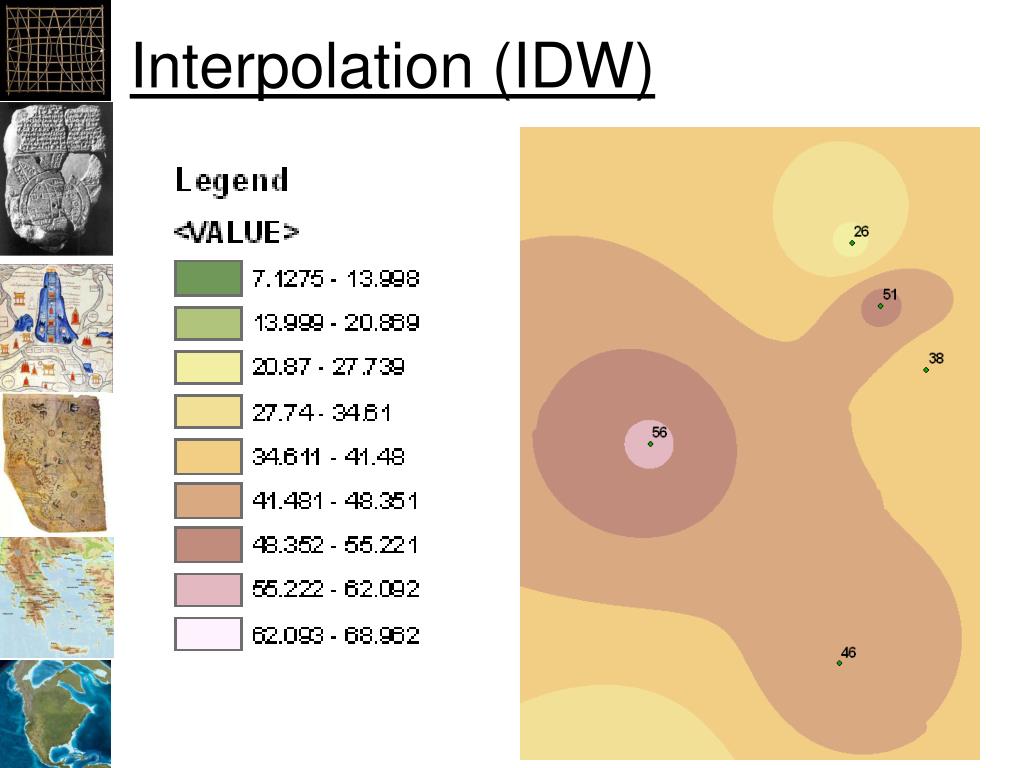 Interpolation (IDW)

Legend
<VALUE>

7.1275 - 13.998
13.999 - 20.869
20.87 - 27.739
27.74 - 34.61
34.611 - 41.48
41.481 - 48.351
48.352 - 55.221
55.222 - 62.092
62.093 - 68.962

26
51
38
56
46